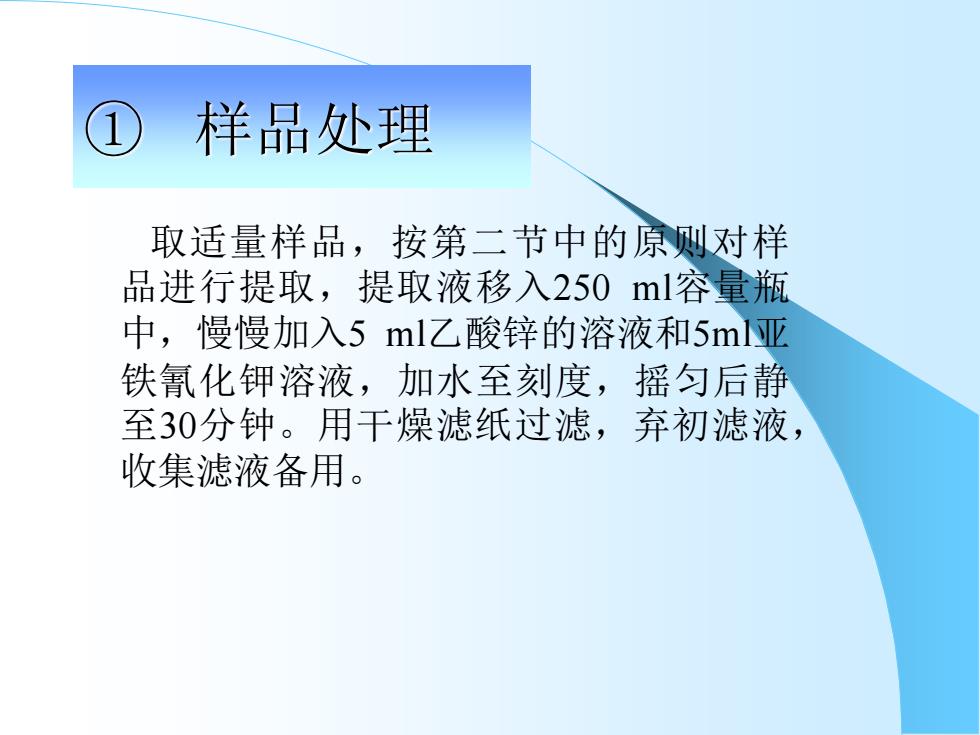 ① 样品处理

取适量样品，按第二节中的原则对样品进行提取，提取液移入250 ml容量瓶中，慢慢加入5 ml乙酸锌的溶液和5ml亚铁氰化钾溶液，加水至刻度，摇匀后静至30分钟。用干燥滤纸过滤，弃初滤液，收集滤液备用。